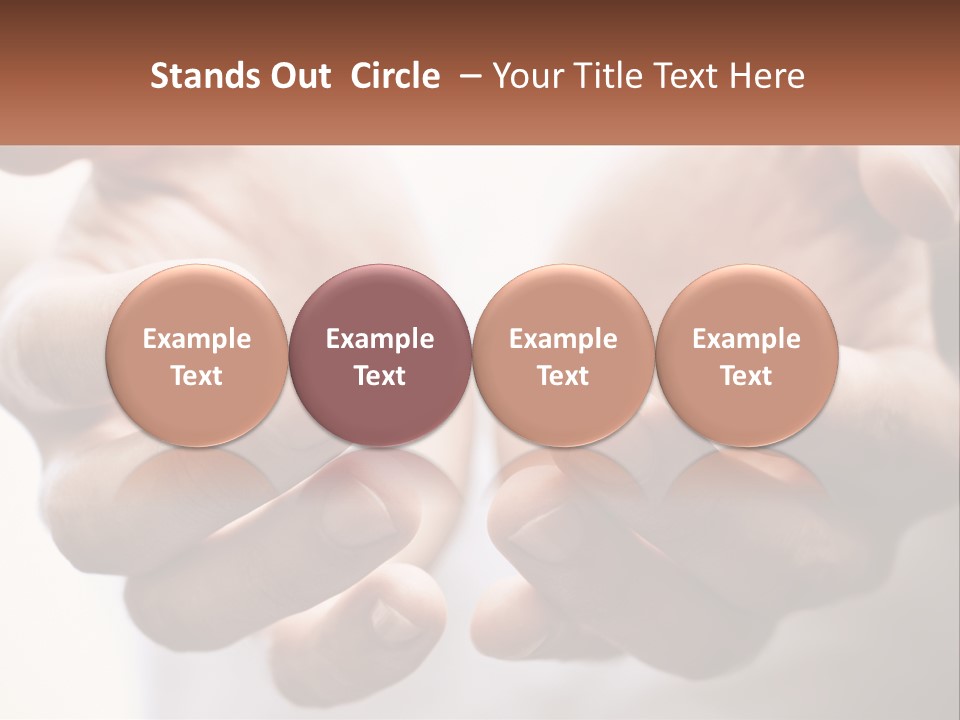 Stands Out Circle – Your Title Text Here

Example Text

Example Text

Example Text

Example Text